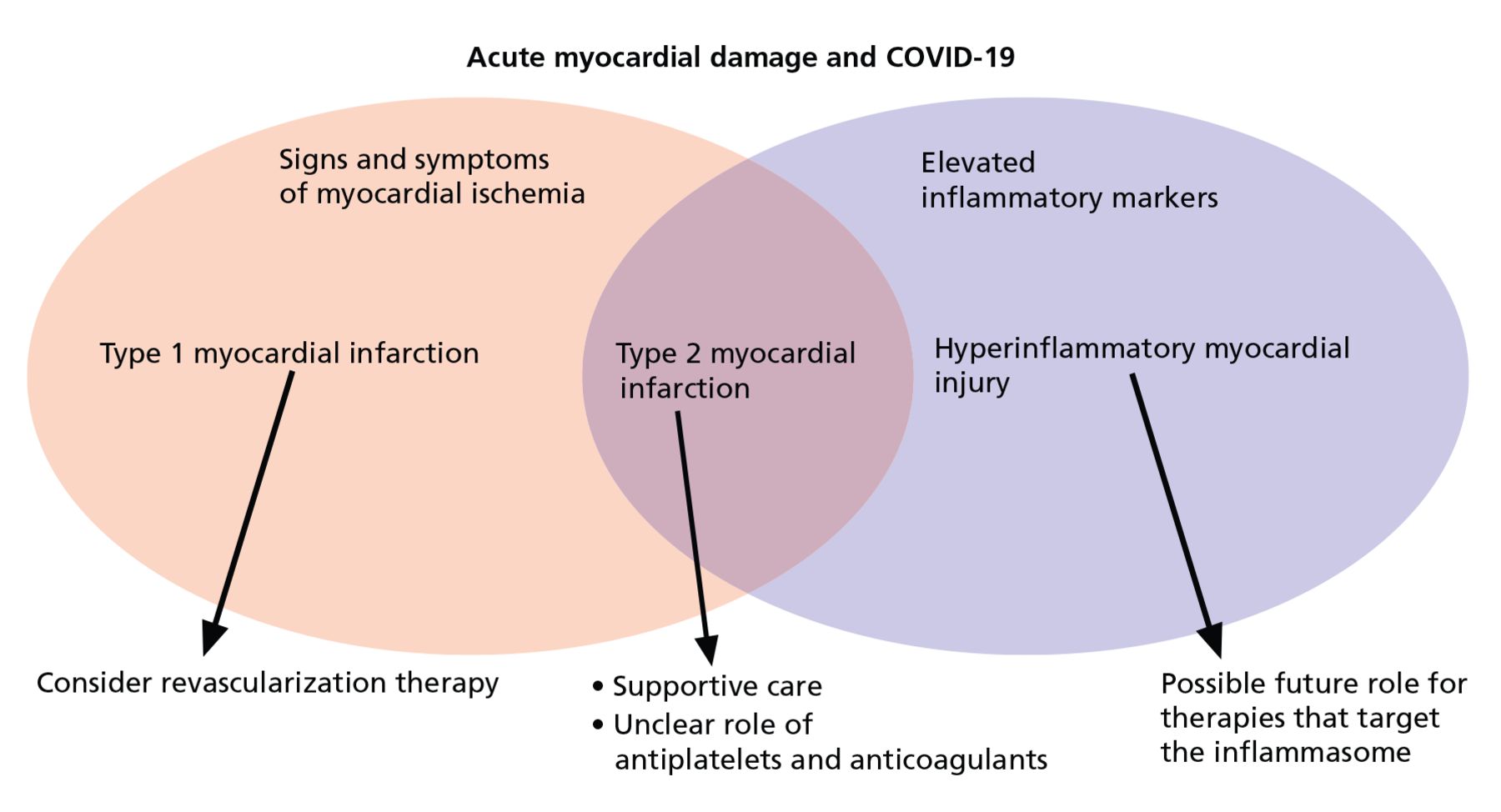 Acute myocardial damage and COVID-19

Signs and symptoms of myocardial ischemia

Elevated inflammatory markers

Type 1 myocardial infarction

Type 2 myocardial infarction

Hyperinflammatory myocardial injury

Consider revascularization therapy

• Supportive care
• Unclear role of antiplatelets and anticoagulants

Possible future role for therapies that target the inflammasome